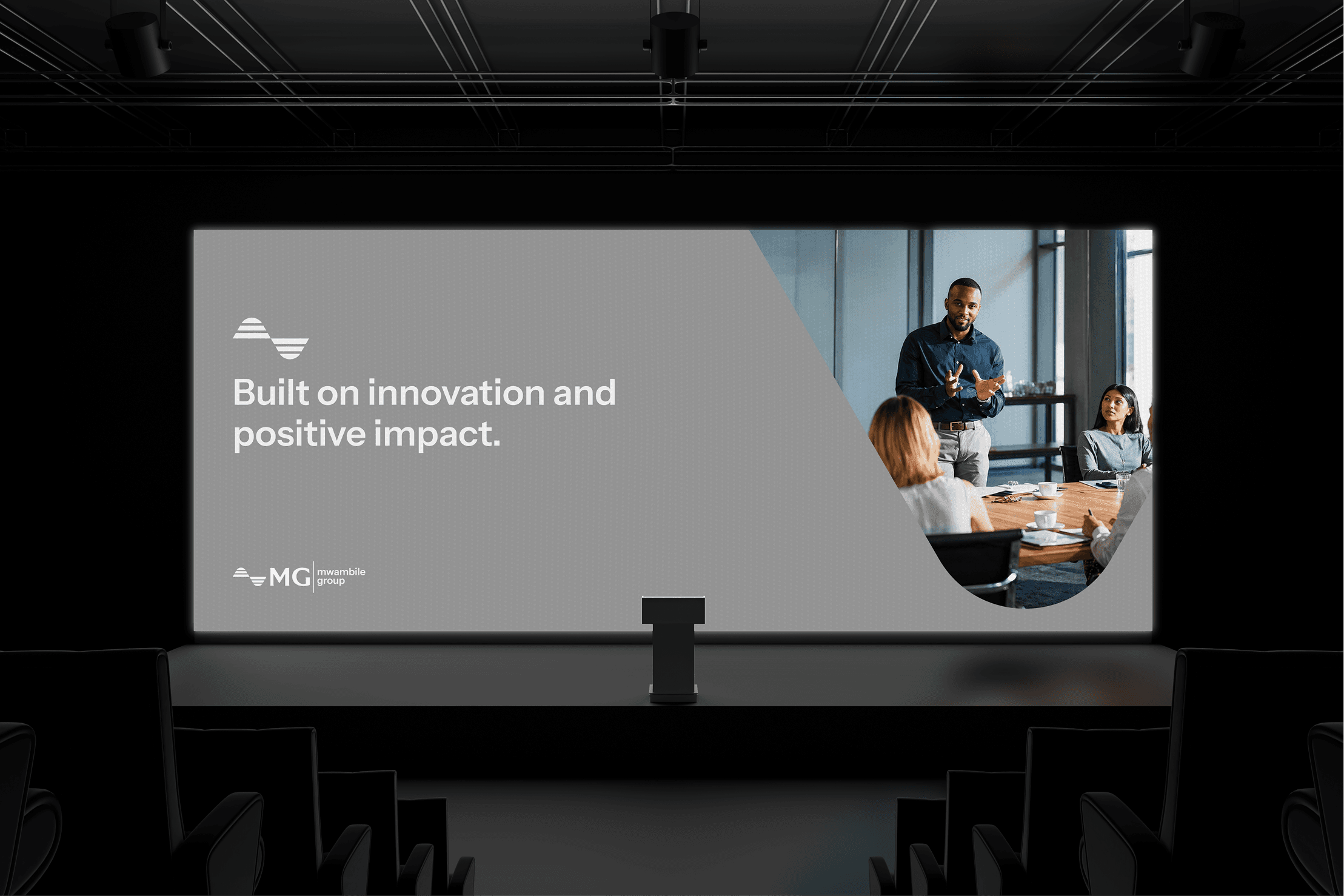 Built on innovation and positive impact.

MG mwambile group